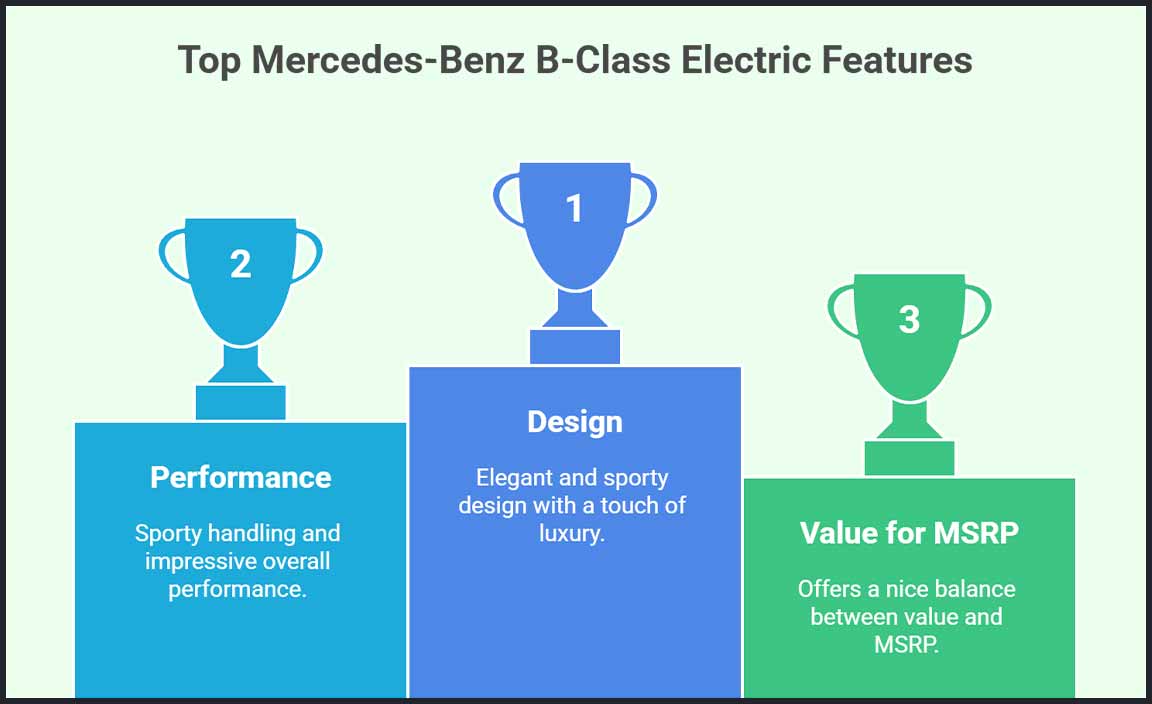 Top Mercedes-Benz B-Class Electric Features

2

Performance

Sporty handling and impressive overall performance.

1

Design

Elegant and sporty design with a touch of luxury.

3

Value for MSRP

Offers a nice balance between value and MSRP.